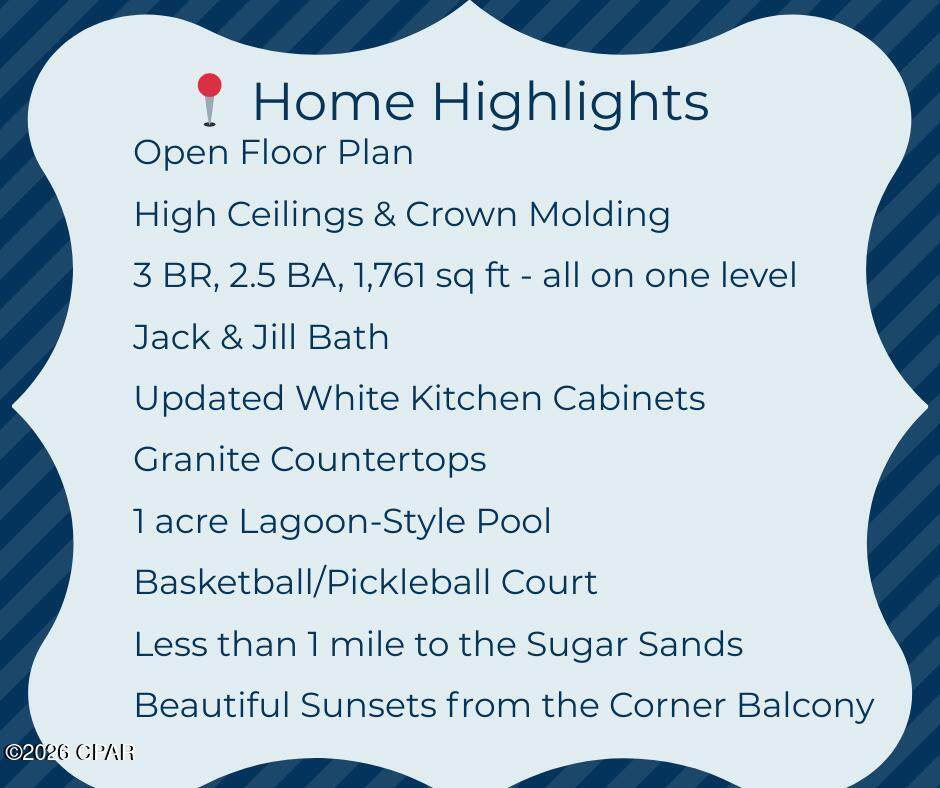 Home Highlights

Open Floor Plan

High Ceilings & Crown Molding

3 BR, 2.5 BA, 1,761 sq ft - all on one level

Jack & Jill Bath

Updated White Kitchen Cabinets

Granite Countertops

1 acre Lagoon-Style Pool

Basketball/Pickleball Court

Less than 1 mile to the Sugar Sands

Beautiful Sunsets from the Corner Balcony

©2026 CPAR